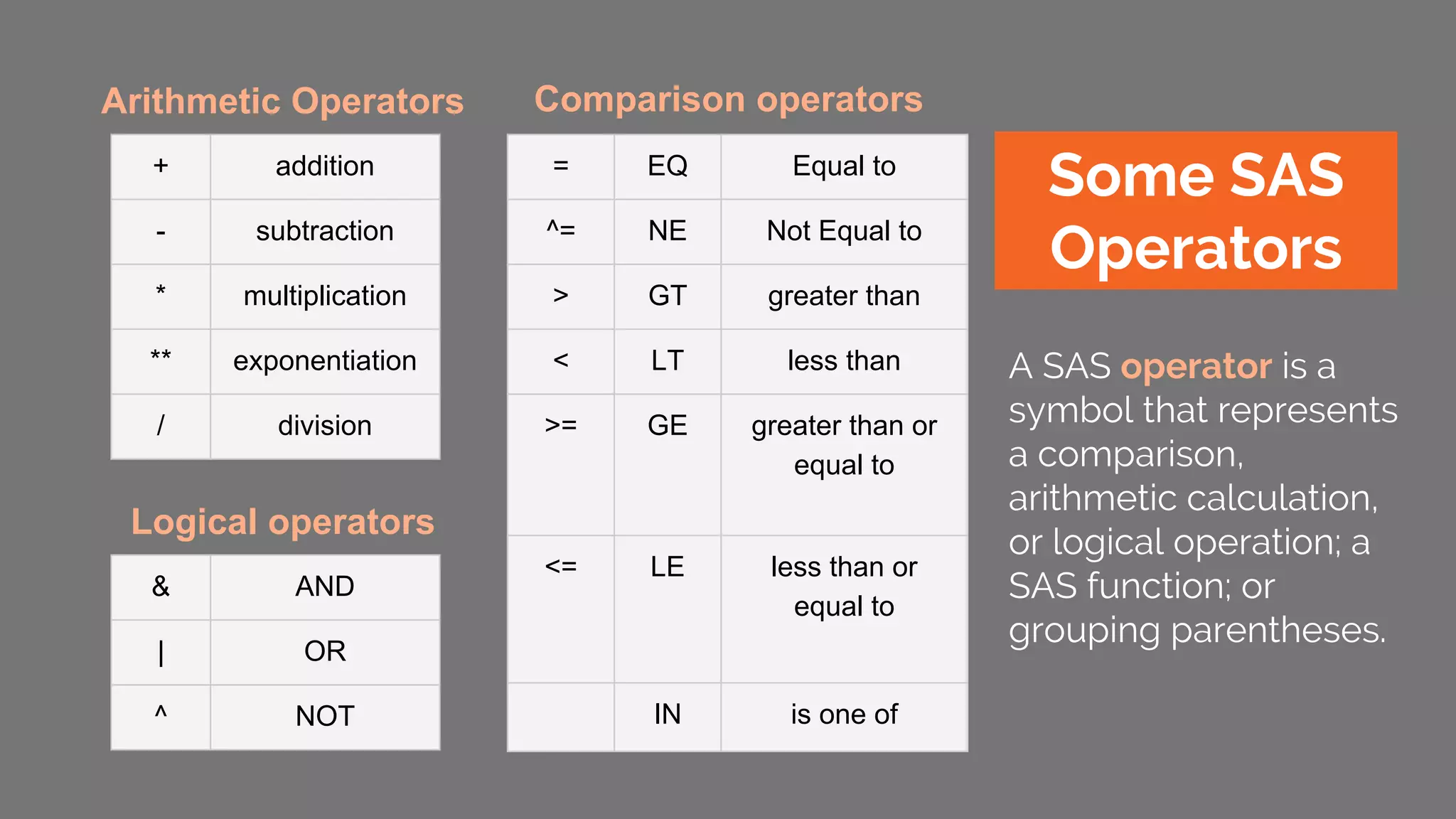 Arithmetic Operators

| + | addition |
|---|---|
| - | subtraction |
| * | multiplication |
| ** | exponentiation |
| / | division |

Logical operators

| & | AND |
|---|---|
| \| | OR |
| ^ | NOT |

Comparison operators

| = | EQ | Equal to |
|---|---|---|
| ^= | NE | Not Equal to |
| > | GT | greater than |
| < | LT | less than |
| >= | GE | greater than or equal to |
| <= | LE | less than or equal to |
|  | IN | is one of |

Some SAS Operators

A SAS operator is a symbol that represents a comparison, arithmetic calculation, or logical operation; a SAS function; or grouping parentheses.